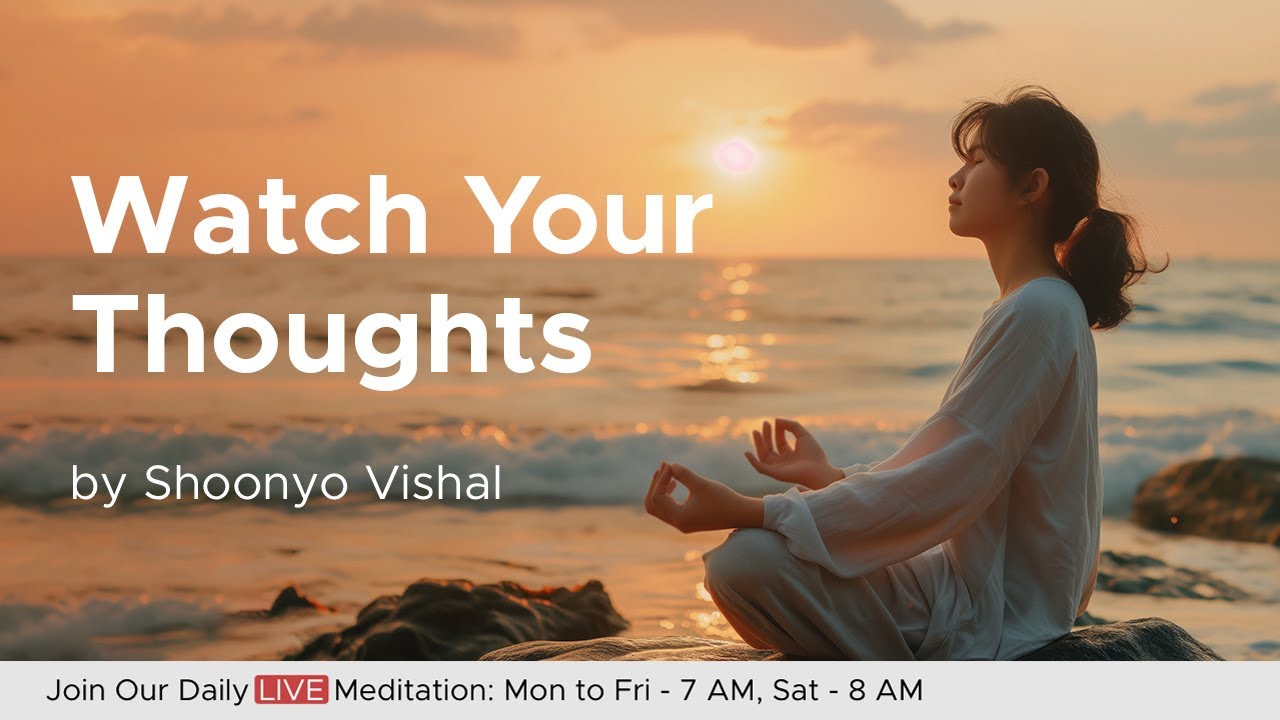 Watch Your Thoughts

by Shoonyo Vishal

Join Our Daily LIVE Meditation: Mon to Fri - 7 AM, Sat - 8 AM